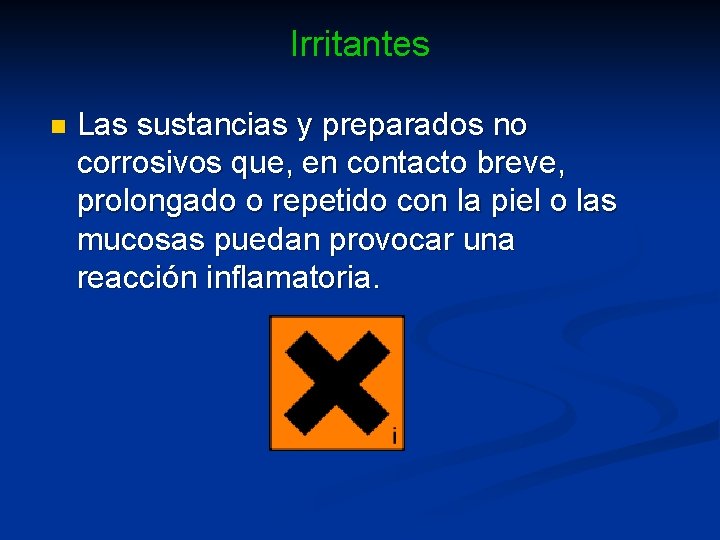 Irritantes

Las sustancias y preparados no corrosivos que, en contacto breve, prolongado o repetido con la piel o las mucosas puedan provocar una reacción inflamatoria.

i